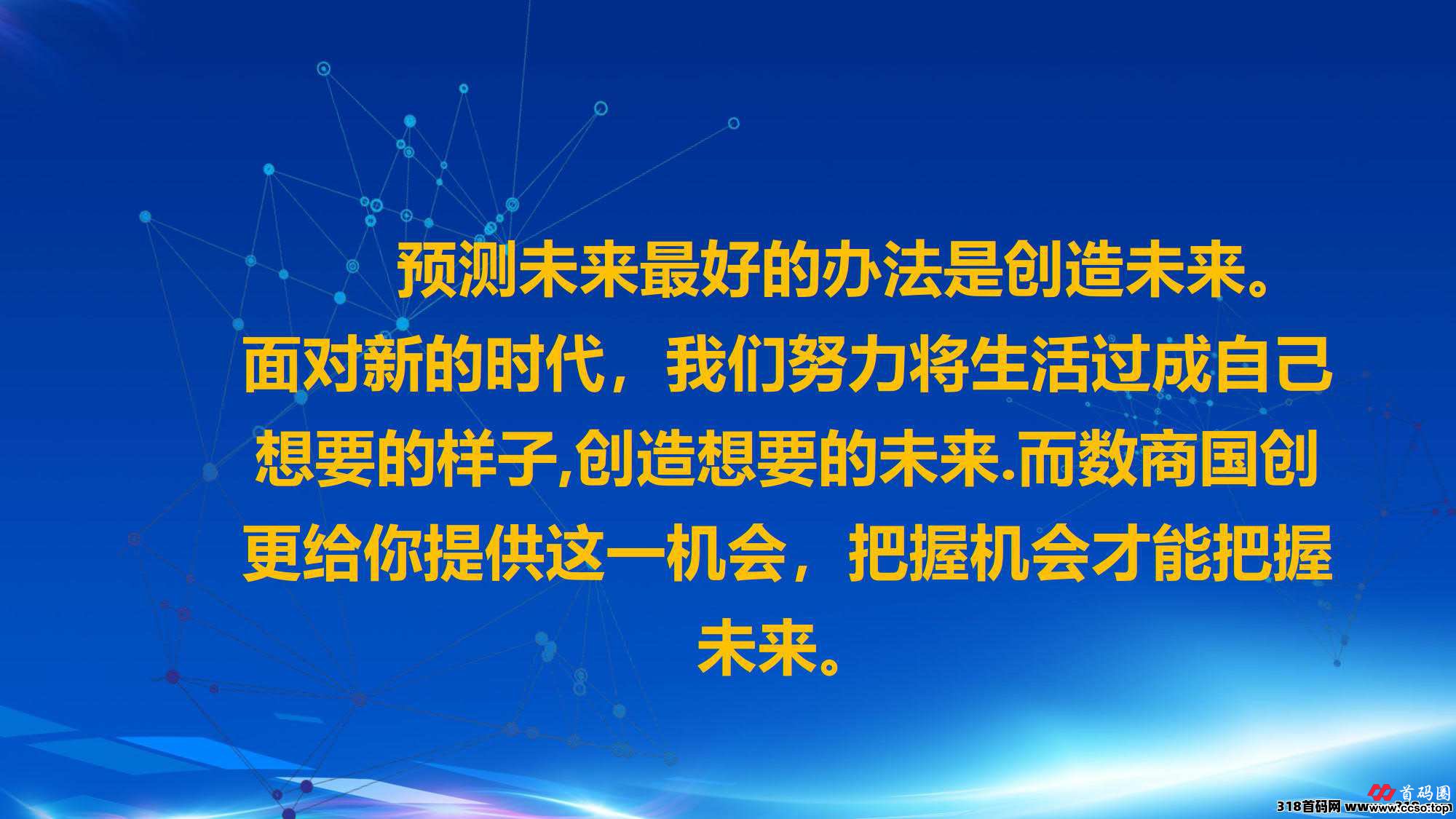 预测未来最好的办法是创造未来。面对新的时代，我们努力将生活过成自己想要的样子,创造想要的未来.而数商国创更给你提供这一机会，把握机会才能把握未来。

首码圈
318首码网 www.ccso.top